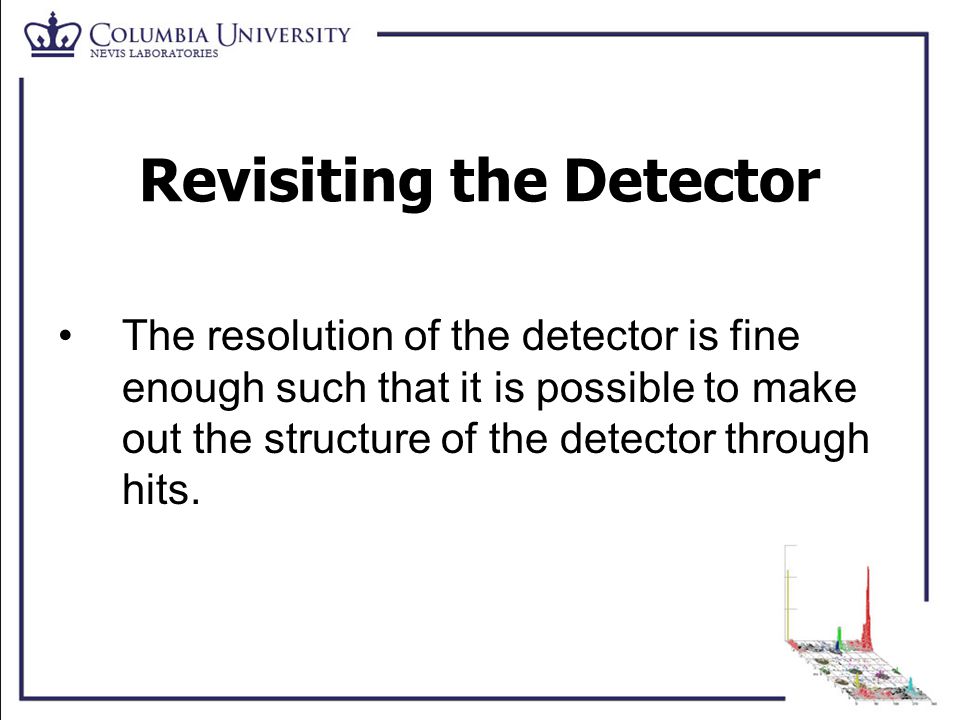 COLUMBIA UNIVERSITY
NEVIS LABORATORIES

Revisiting the Detector

• The resolution of the detector is fine enough such that it is possible to make out the structure of the detector through hits.